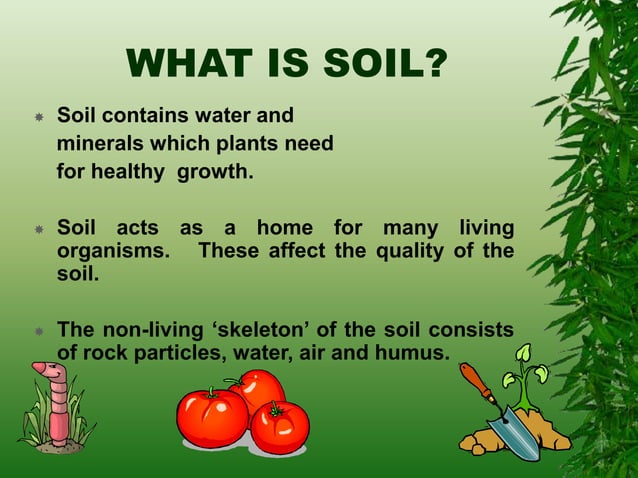 WHAT IS SOIL?

Soil contains water and minerals which plants need for healthy growth.

Soil acts as a home for many living organisms. These affect the quality of the soil.

The non-living ‘skeleton’ of the soil consists of rock particles, water, air and humus.